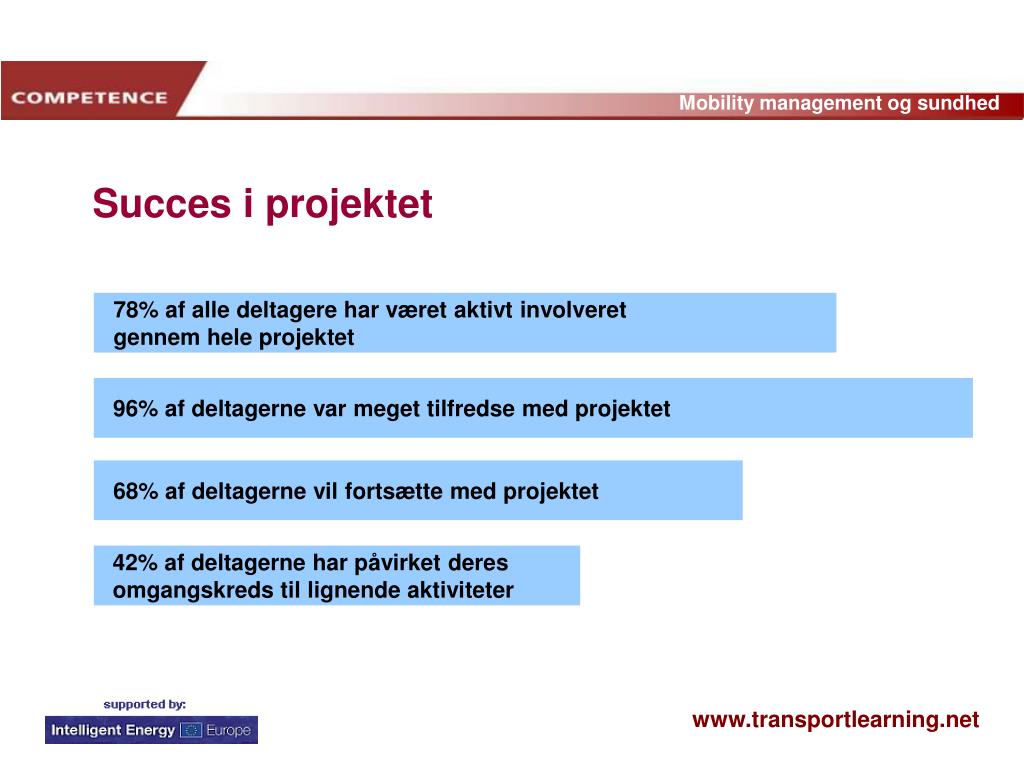 COMPETENCE

Mobility management og sundhed

Succes i projektet

78% af alle deltagere har været aktivt involveret gennem hele projektet

96% af deltagerne var meget tilfredse med projektet

68% af deltagerne vil fortsætte med projektet

42% af deltagerne har påvirket deres omgangskreds til lignende aktiviteter

supported by:

Intelligent Energy Europe

www.transportlearning.net